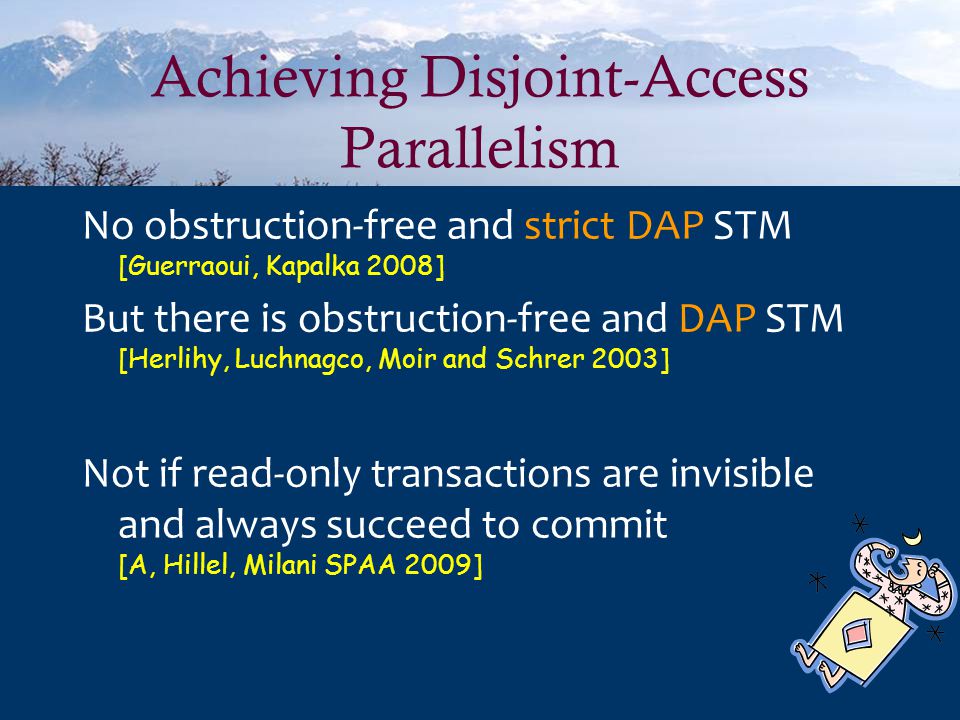 Achieving Disjoint-Access Parallelism

No obstruction-free and strict DAP STM
[Guerraoui, Kapalka 2008]

But there is obstruction-free and DAP STM
[Herlihy, Luchnagco, Moir and Schrer 2003]

Not if read-only transactions are invisible and always succeed to commit
[A, Hillel, Milani SPAA 2009]